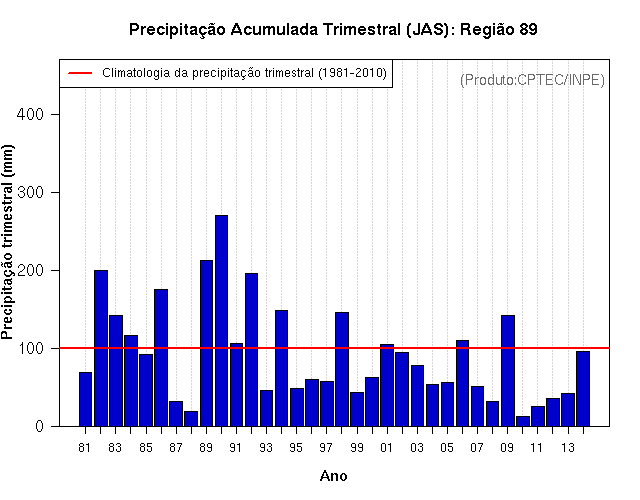 Precipitação Acumulada Trimestral (JAS): Região 89

Climatologia da precipitação trimestral (1981-2010)

(Produto:CPTEC/INPE)

Precipitação trimestral (mm)

400
300
200
100
0

81 83 85 87 89 91 93 95 97 99 01 03 05 07 09 11 13

Ano